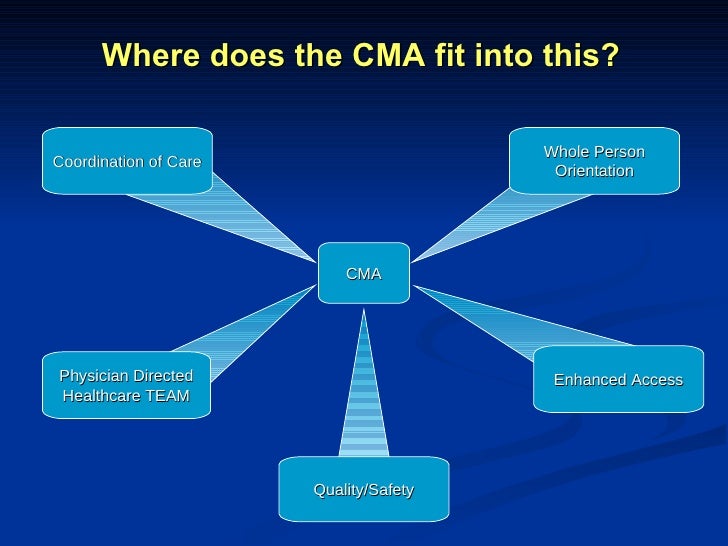 Where does the CMA fit into this?

Coordination of Care

Whole Person Orientation

CMA

Physician Directed Healthcare TEAM

Enhanced Access

Quality/Safety